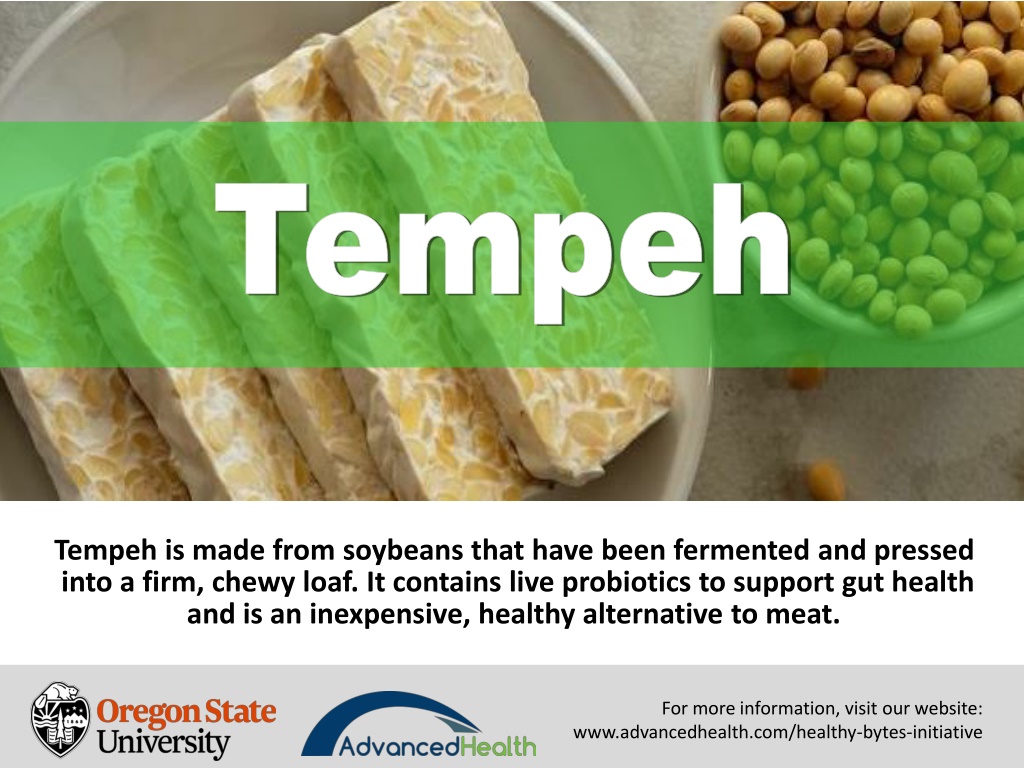 Tempeh

Tempeh is made from soybeans that have been fermented and pressed into a firm, chewy loaf. It contains live probiotics to support gut health and is an inexpensive, healthy alternative to meat.

Oregon State University

AdvancedHealth

For more information, visit our website:
www.advancedhealth.com/healthy-bytes-initiative